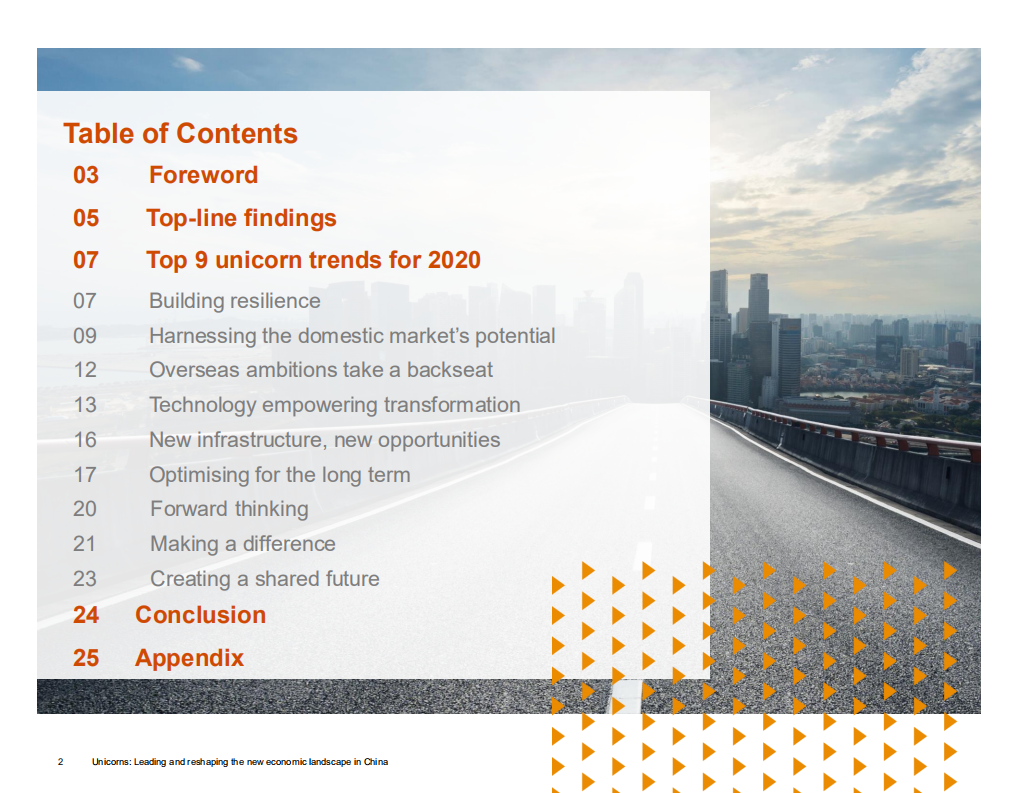 Table of Contents

03 Foreword

05 Top-line findings

07 Top 9 unicorn trends for 2020

07 Building resilience

09 Harnessing the domestic market's potential

12 Overseas ambitions take a backseat

13 Technology empowering transformation

16 New infrastructure, new opportunities

17 Optimising for the long term

20 Forward thinking

21 Making a difference

23 Creating a shared future

24 Conclusion

25 Appendix

2 Unicorns: Leading and reshaping the new economic landscape in China